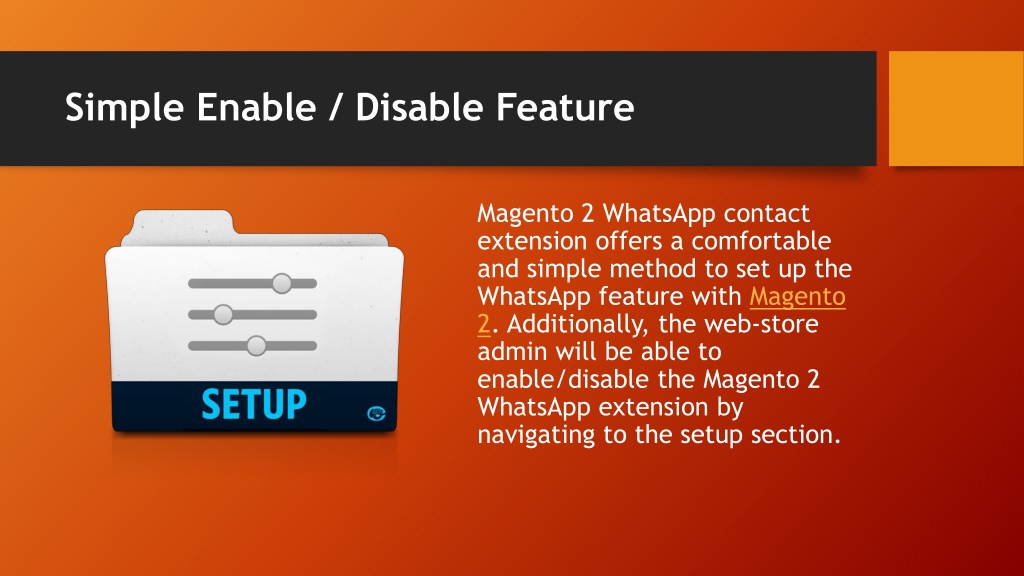 Simple Enable / Disable Feature

SETUP

Magento 2 WhatsApp contact extension offers a comfortable and simple method to set up the WhatsApp feature with Magento 2. Additionally, the web-store admin will be able to enable/disable the Magento 2 WhatsApp extension by navigating to the setup section.